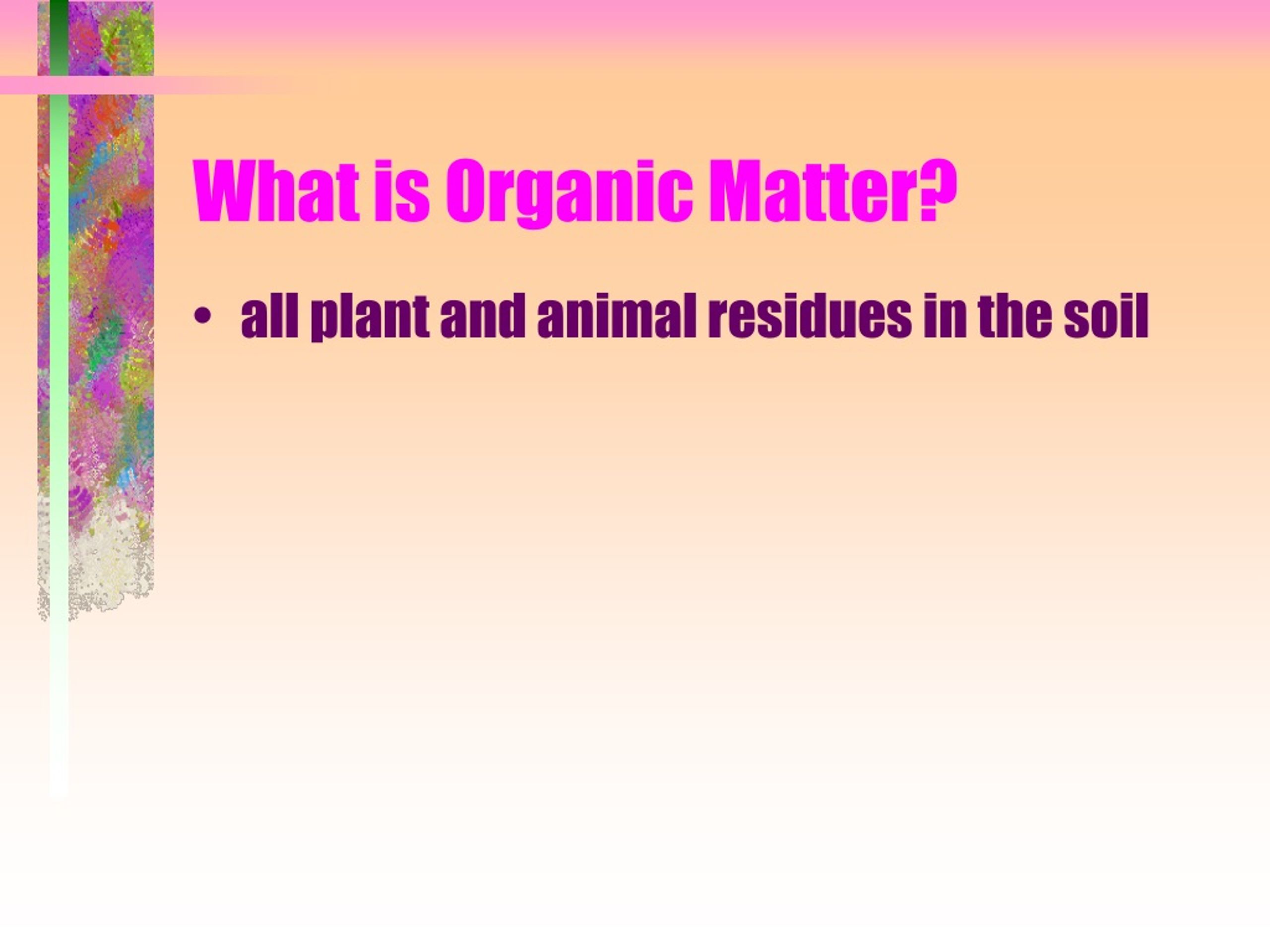 What is Organic Matter?

• all plant and animal residues in the soil